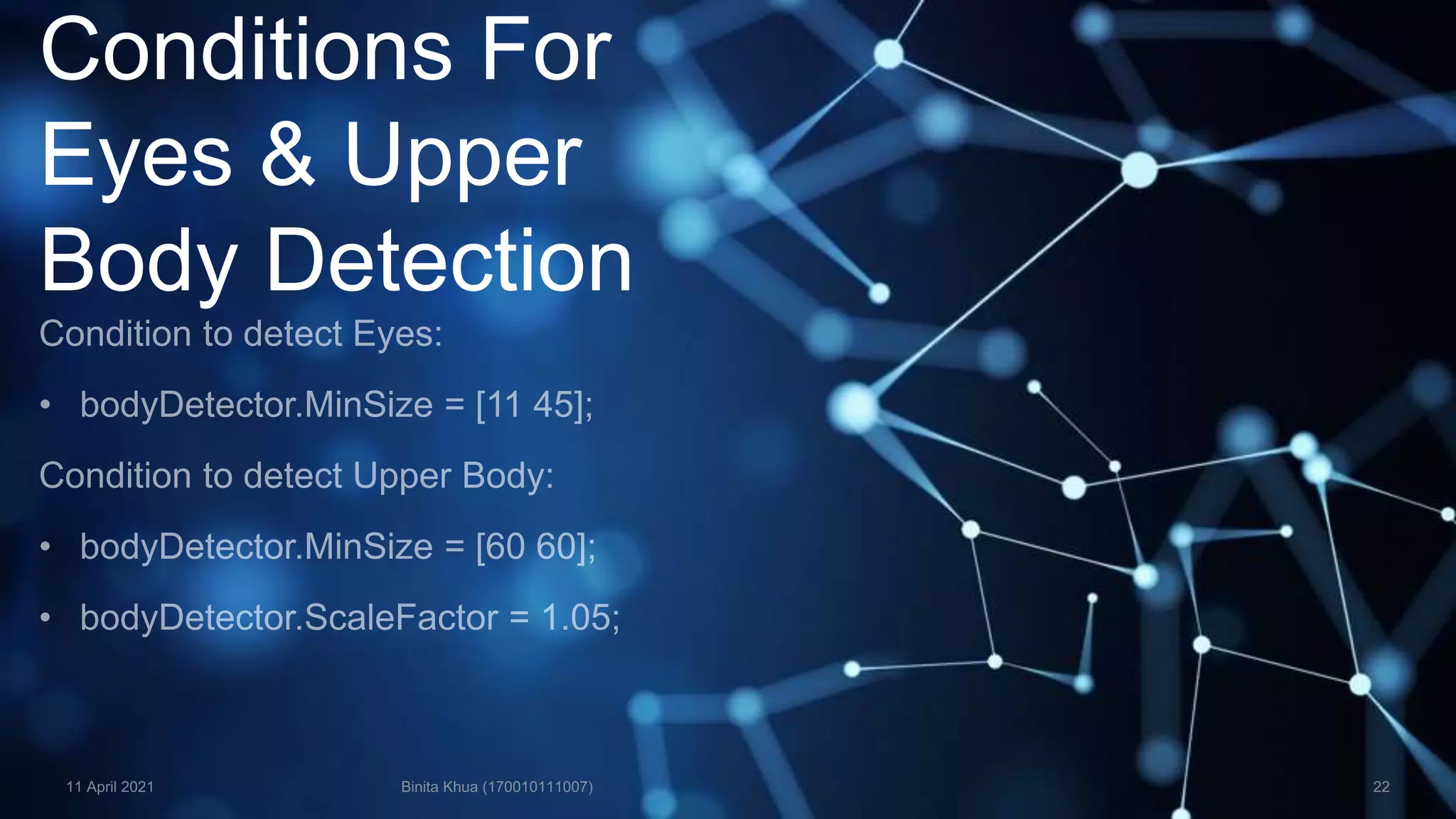 Conditions For Eyes & Upper Body Detection

Condition to detect Eyes:

• bodyDetector.MinSize = [11 45];

Condition to detect Upper Body:

• bodyDetector.MinSize = [60 60];

• bodyDetector.ScaleFactor = 1.05;

11 April 2021

Binita Khua (170010111007)

22